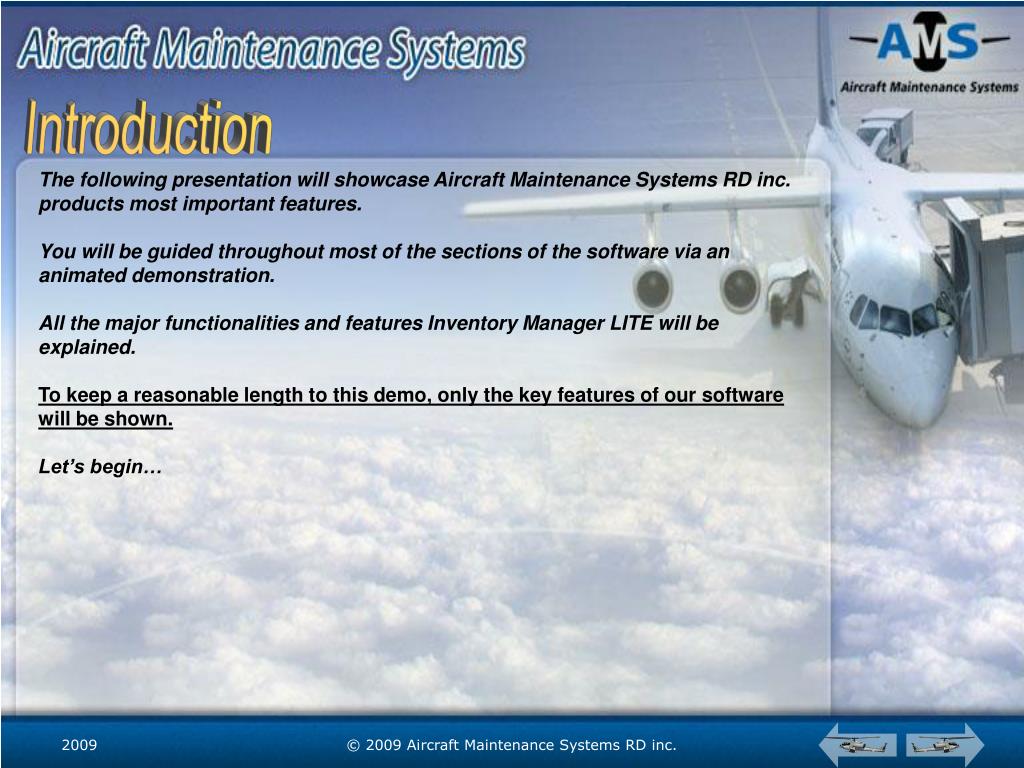 Aircraft Maintenance Systems

AMS
Aircraft Maintenance Systems

Introduction

The following presentation will showcase Aircraft Maintenance Systems RD inc. products most important features.

You will be guided throughout most of the sections of the software via an animated demonstration.

All the major functionalities and features Inventory Manager LITE will be explained.

To keep a reasonable length to this demo, only the key features of our software will be shown.

Let’s begin…

2009

© 2009 Aircraft Maintenance Systems RD inc.